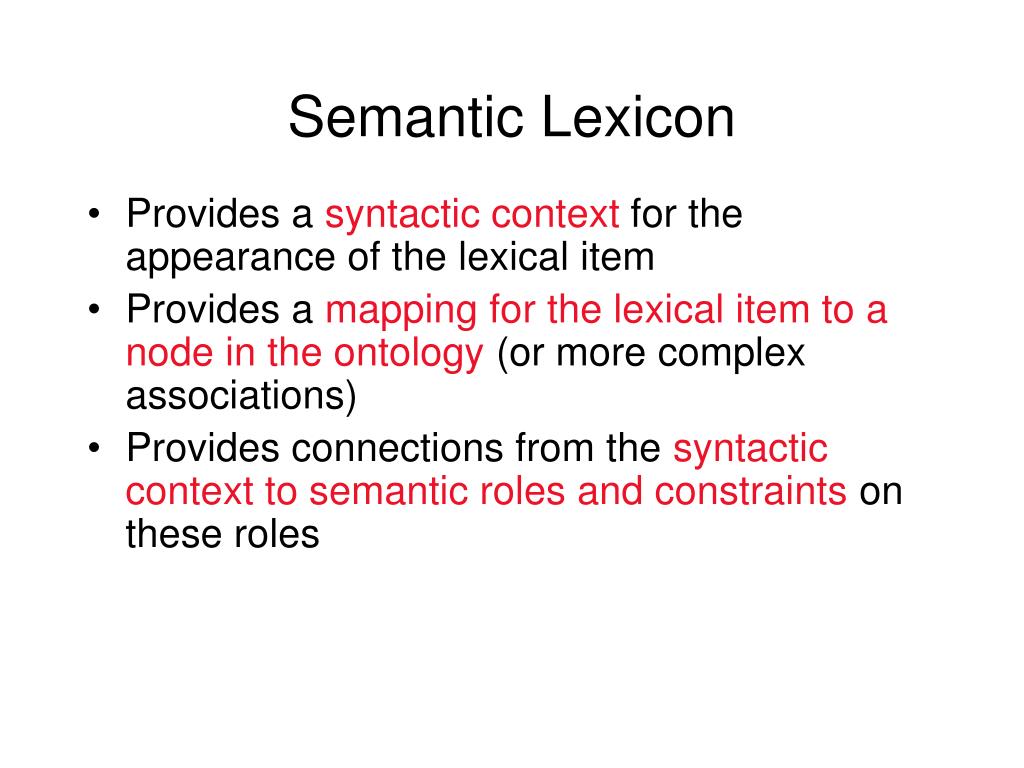 Semantic Lexicon

• Provides a syntactic context for the appearance of the lexical item
• Provides a mapping for the lexical item to a node in the ontology (or more complex associations)
• Provides connections from the syntactic context to semantic roles and constraints on these roles